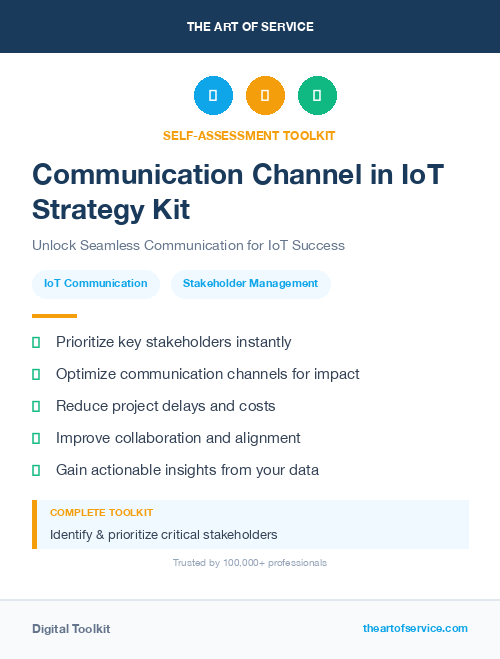 THE ART OF SERVICE

SELF-ASSESSMENT TOOLKIT

Communication Channel in IoT Strategy Kit

Unlock Seamless Communication for IoT Success

IoT Communication

Stakeholder Management

Prioritize key stakeholders instantly

Optimize communication channels for impact

Reduce project delays and costs

Improve collaboration and alignment

Gain actionable insights from your data

COMPLETE TOOLKIT

Identify & prioritize critical stakeholders

Trusted by 100,000+ professionals

Digital Toolkit

theartofservice.com